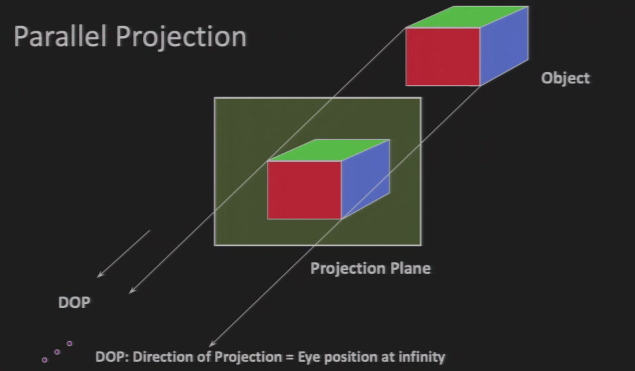 Parallel Projection

Object

Projection Plane

DOP

DOP: Direction of Projection = Eye position at infinity